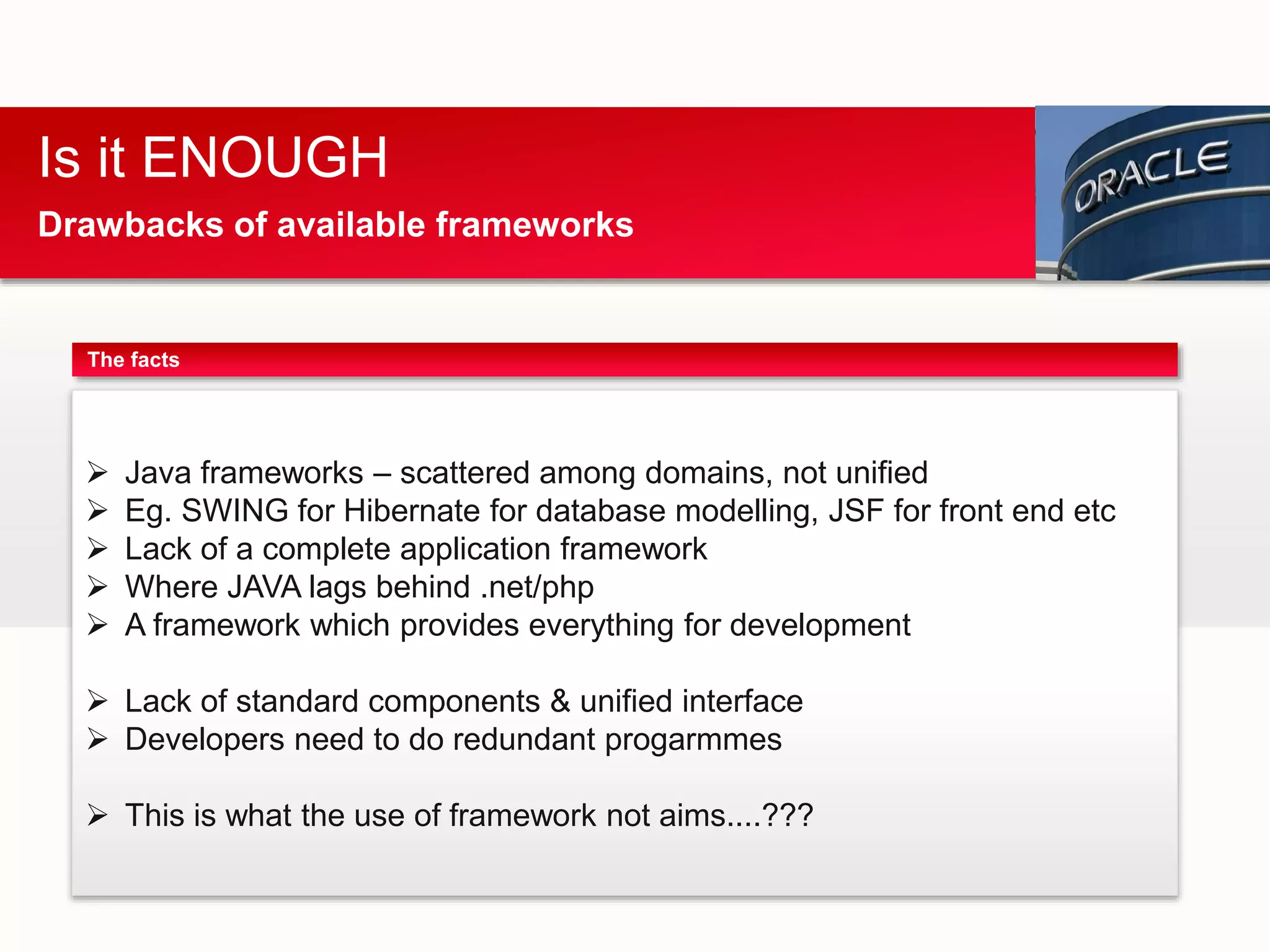 Is it ENOUGH

Drawbacks of available frameworks

ORACLE

The facts

➢ Java frameworks – scattered among domains, not unified
➢ Eg. SWING for Hibernate for database modelling, JSF for front end etc
➢ Lack of a complete application framework
➢ Where JAVA lags behind .net/php
➢ A framework which provides everything for development

➢ Lack of standard components & unified interface
➢ Developers need to do redundant progarmmes

➢ This is what the use of framework not aims....???